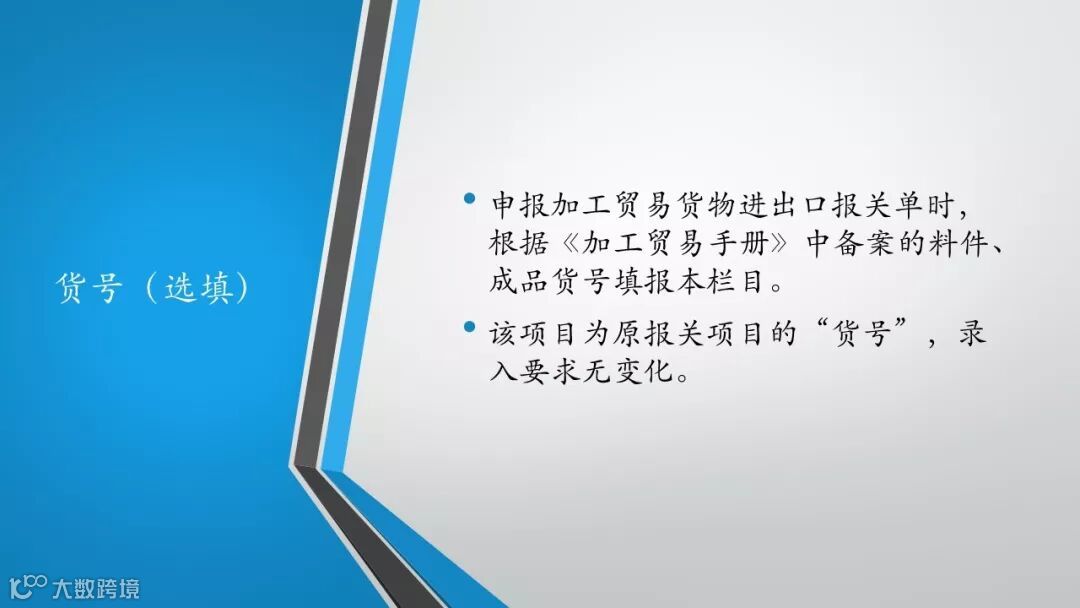 货号（选填）

• 申报加工贸易货物进出口报关单时，根据《加工贸易手册》中备案的料件、成品货号填报本栏目。

• 该项目为原报关项目的“货号”，录入要求无变化。

大数跨境